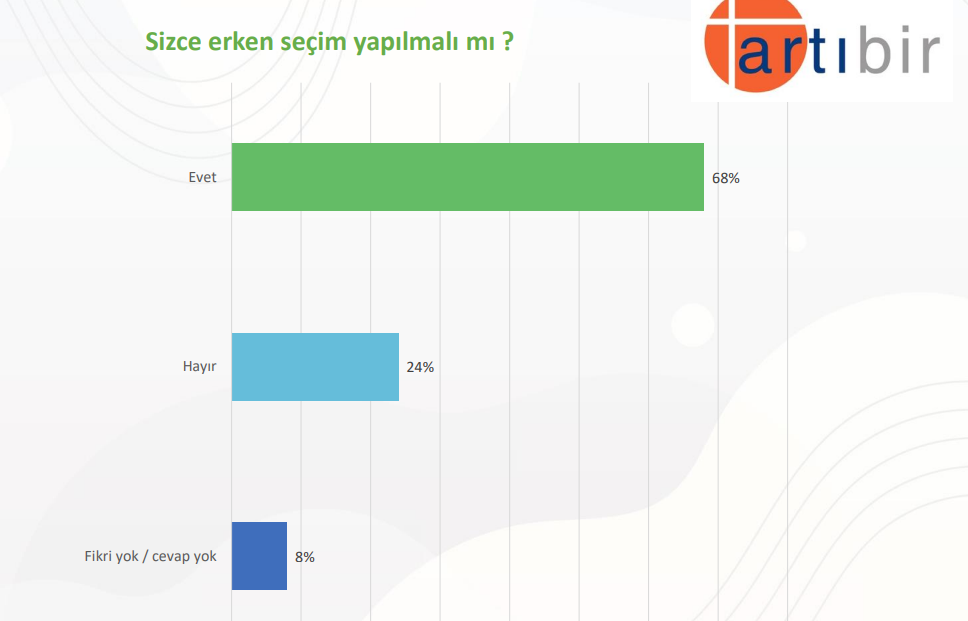 Sizce erken seçim yapılmalı mı ?

artıbir

Evet 68%

Hayır 24%

Fikri yok / cevap yok 8%